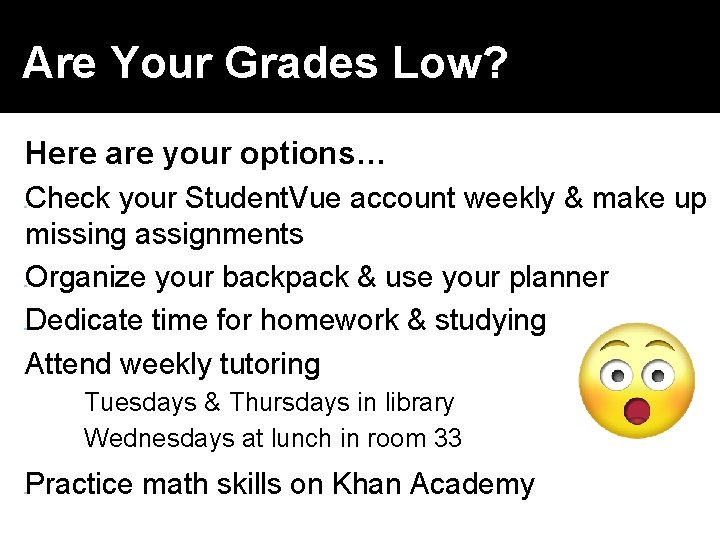 Are Your Grades Low?

Here are your options…

Check your StudentVue account weekly & make up missing assignments

Organize your backpack & use your planner

Dedicate time for homework & studying

Attend weekly tutoring

Tuesdays & Thursdays in library

Wednesdays at lunch in room 33

Practice math skills on Khan Academy